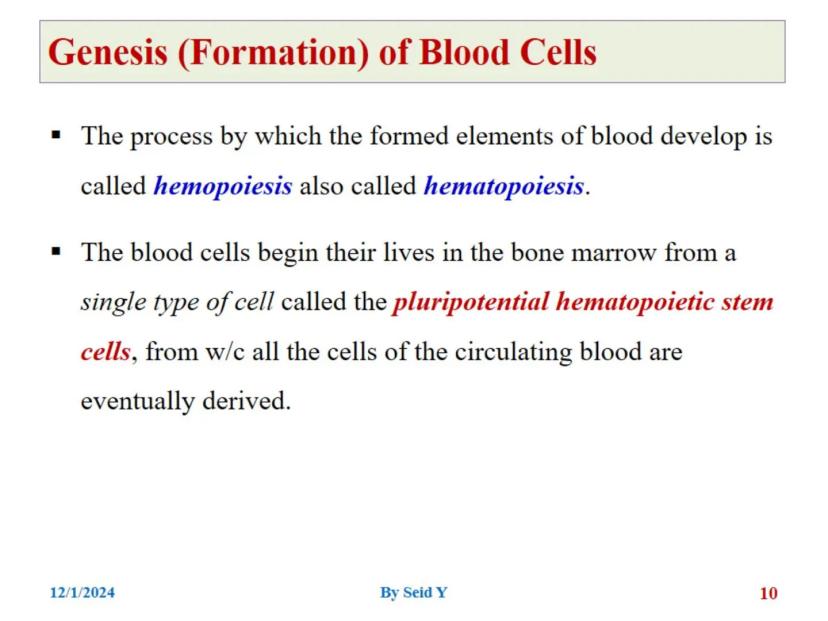 Genesis (Formation) of Blood Cells

▪ The process by which the formed elements of blood develop is called hemopoiesis also called hematopoiesis.

▪ The blood cells begin their lives in the bone marrow from a single type of cell called the pluripotential hematopoietic stem cells, from w/c all the cells of the circulating blood are eventually derived.

12/1/2024

By Seid Y

10